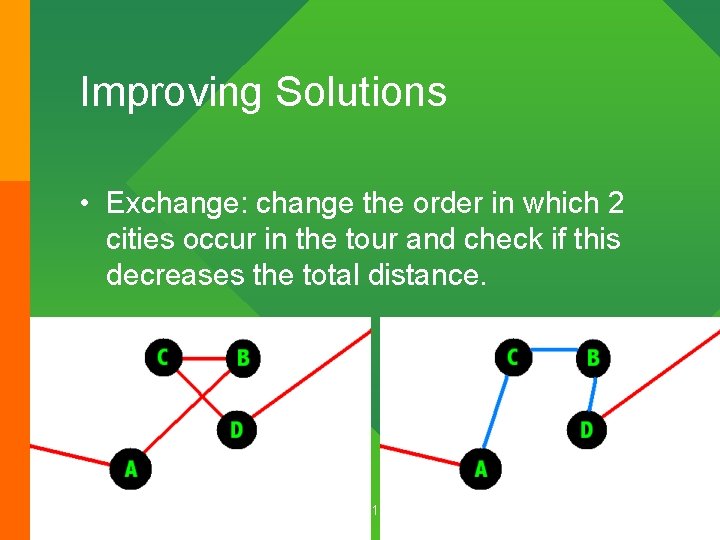 Improving Solutions

• Exchange: change the order in which 2 cities occur in the tour and check if this decreases the total distance.

C B
D
A

C B
D
A

1